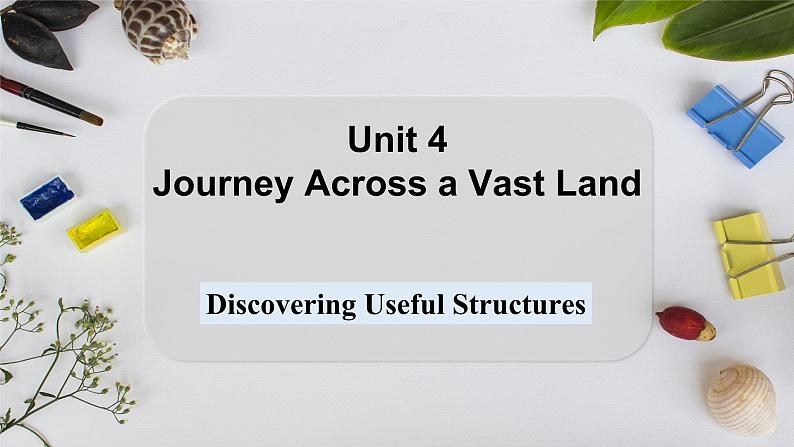 Unit 4
Journey Across a Vast Land

Discovering Useful Structures